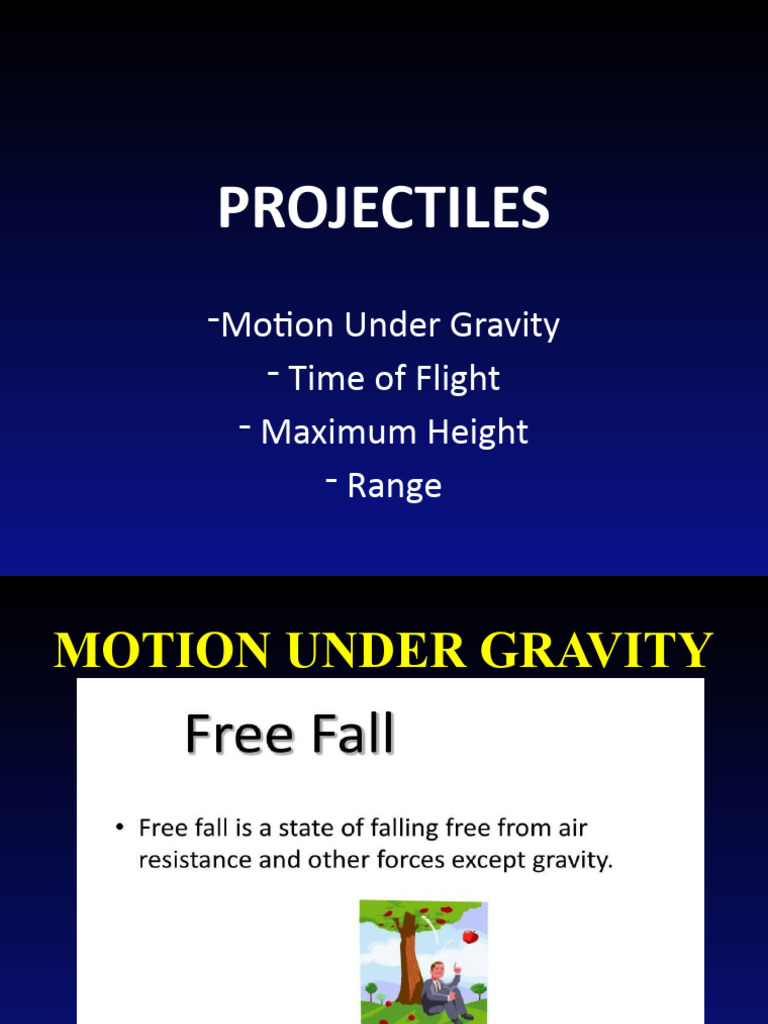 PROJECTILES

-Motion Under Gravity
- Time of Flight
- Maximum Height
- Range

MOTION UNDER GRAVITY

Free Fall

• Free fall is a state of falling free from air resistance and other forces except gravity.